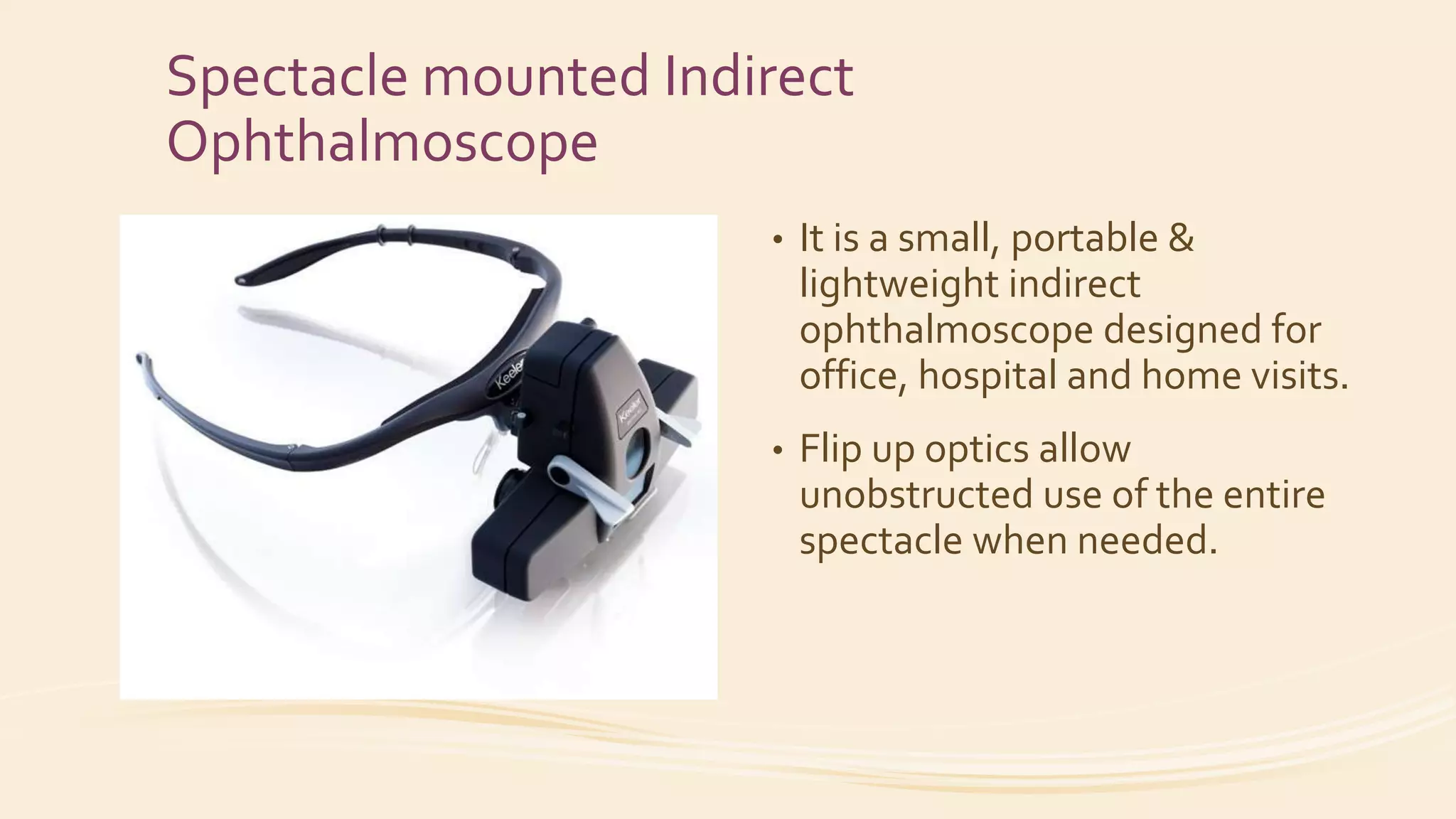 Spectacle mounted Indirect Ophthalmoscope

Keeler

Keeler

• It is a small, portable & lightweight indirect ophthalmoscope designed for office, hospital and home visits.

• Flip up optics allow unobstructed use of the entire spectacle when needed.